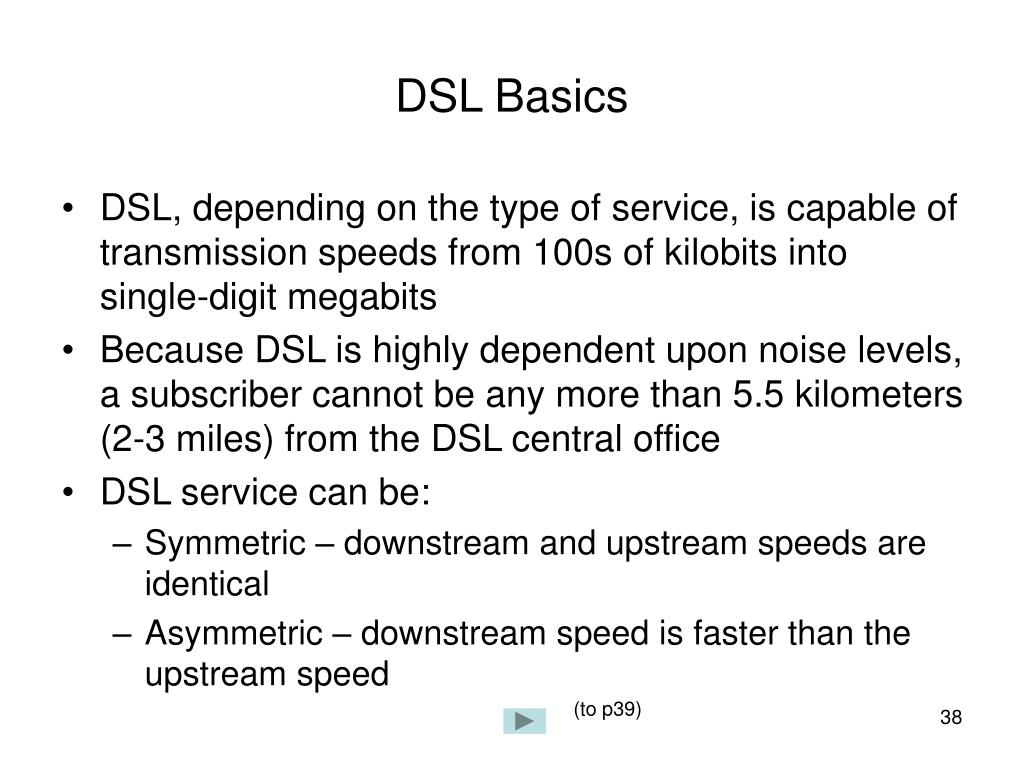 DSL Basics

• DSL, depending on the type of service, is capable of transmission speeds from 100s of kilobits into single-digit megabits
• Because DSL is highly dependent upon noise levels, a subscriber cannot be any more than 5.5 kilometers (2-3 miles) from the DSL central office
• DSL service can be:
– Symmetric – downstream and upstream speeds are identical
– Asymmetric – downstream speed is faster than the upstream speed

(to p39)

38